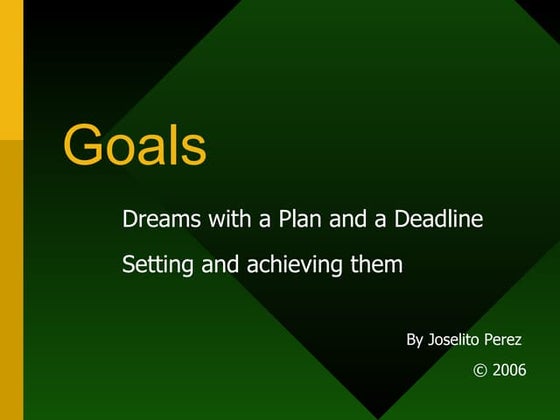 Goals

Dreams with a Plan and a Deadline

Setting and achieving them

By Joselito Perez

© 2006